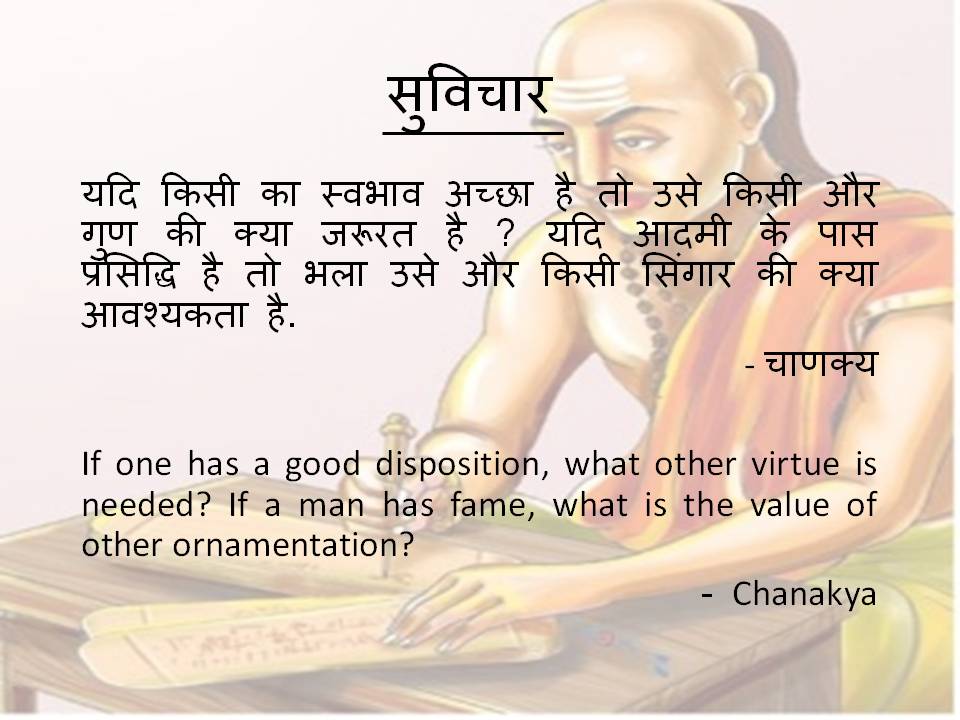 सुविचार

यदि किसी का स्वभाव अच्छा है तो उसे किसी और गुण की क्या जरूरत है ? यदि आदमी के पास प्रसिद्धि है तो भला उसे और किसी सिंगार की क्या आवश्यकता है.

- चाणक्य

If one has a good disposition, what other virtue is needed? If a man has fame, what is the value of other ornamentation?

- Chanakya